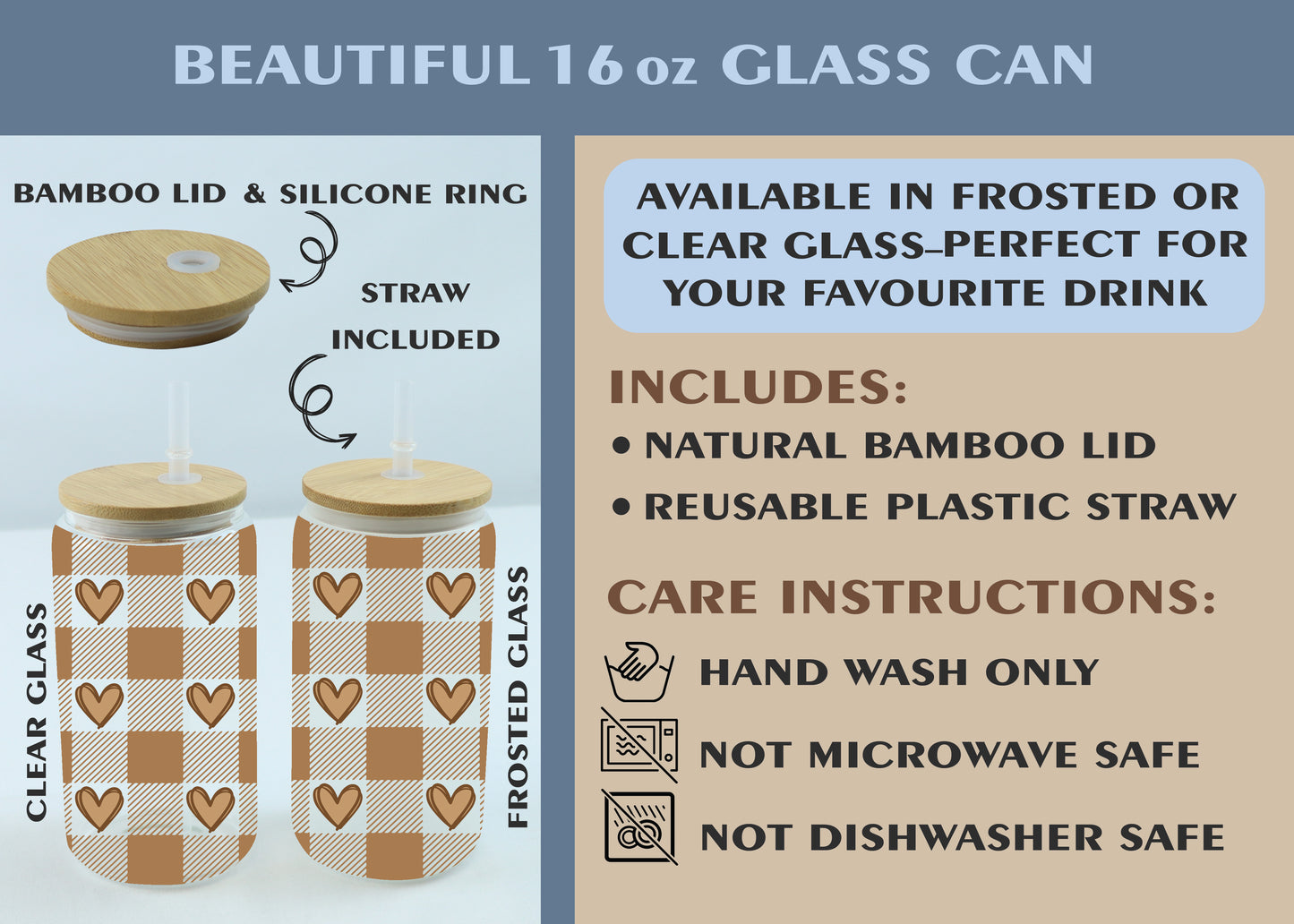 BEAUTIFUL 16 oz GLASS CAN

BAMBOO LID & SILICONE RING

STRAW INCLUDED

CLEAR GLASS

FROSTED GLASS

AVAILABLE IN FROSTED OR CLEAR GLASS–PERFECT FOR YOUR FAVOURITE DRINK

INCLUDES:
• NATURAL BAMBOO LID
• REUSABLE PLASTIC STRAW

CARE INSTRUCTIONS:
HAND WASH ONLY
NOT MICROWAVE SAFE
NOT DISHWASHER SAFE